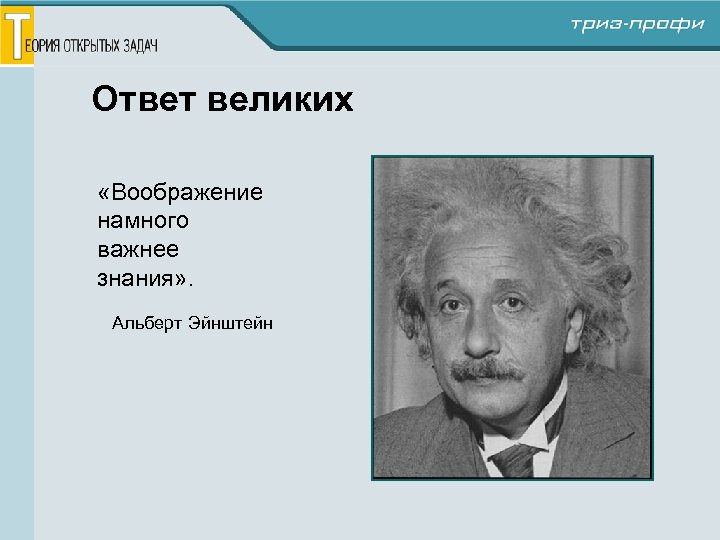 ТЕОРИЯ ОТКРЫТЫХ ЗАДАЧ

триз-профи

Ответ великих

«Воображение намного важнее знания».

Альберт Эйнштейн